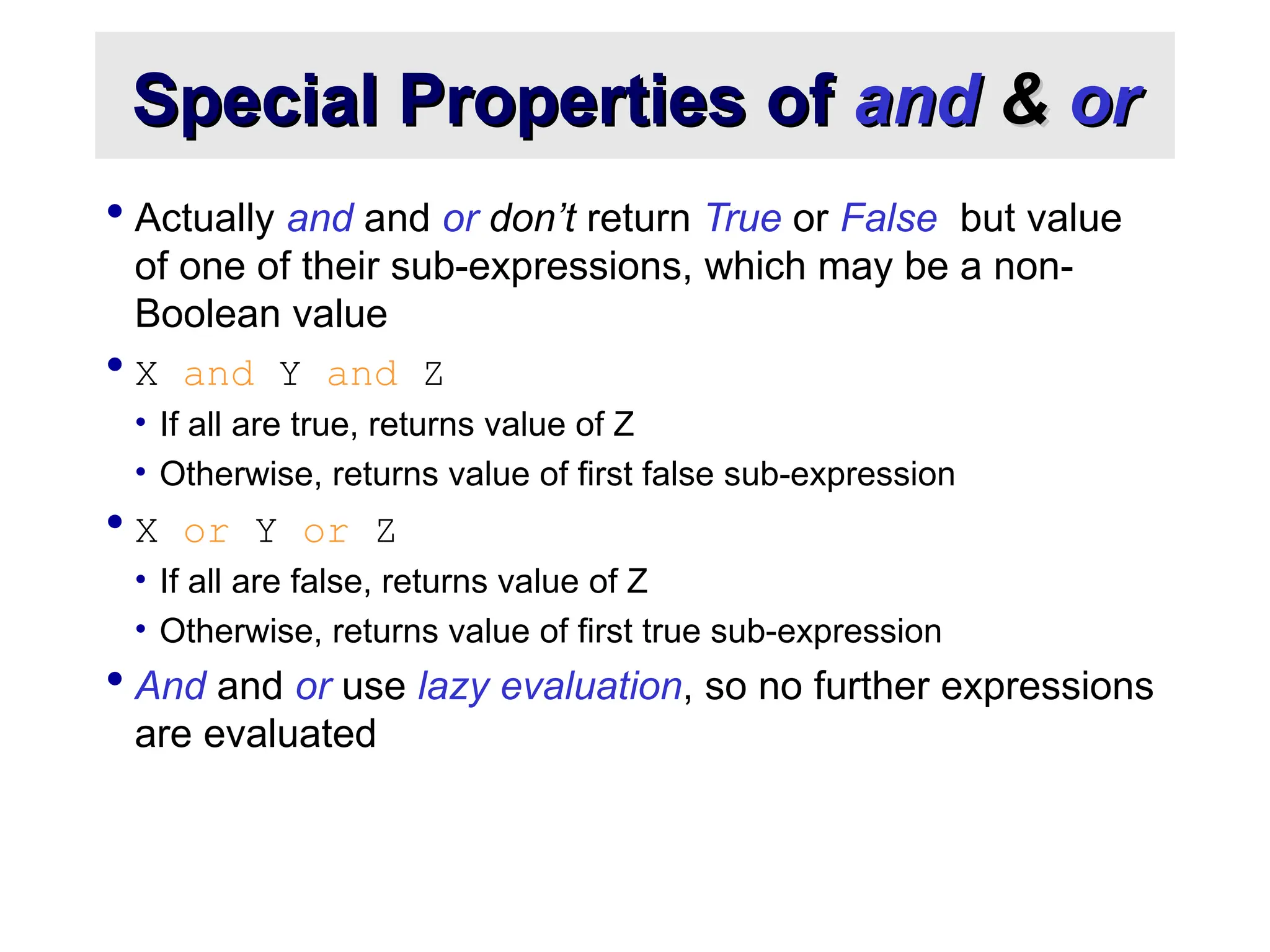 Special Properties of and & or

• Actually and and or don't return True or False but value of one of their sub-expressions, which may be a non-Boolean value

• X and Y and Z
  • If all are true, returns value of Z
  • Otherwise, returns value of first false sub-expression

• X or Y or Z
  • If all are false, returns value of Z
  • Otherwise, returns value of first true sub-expression

• And and or use lazy evaluation, so no further expressions are evaluated